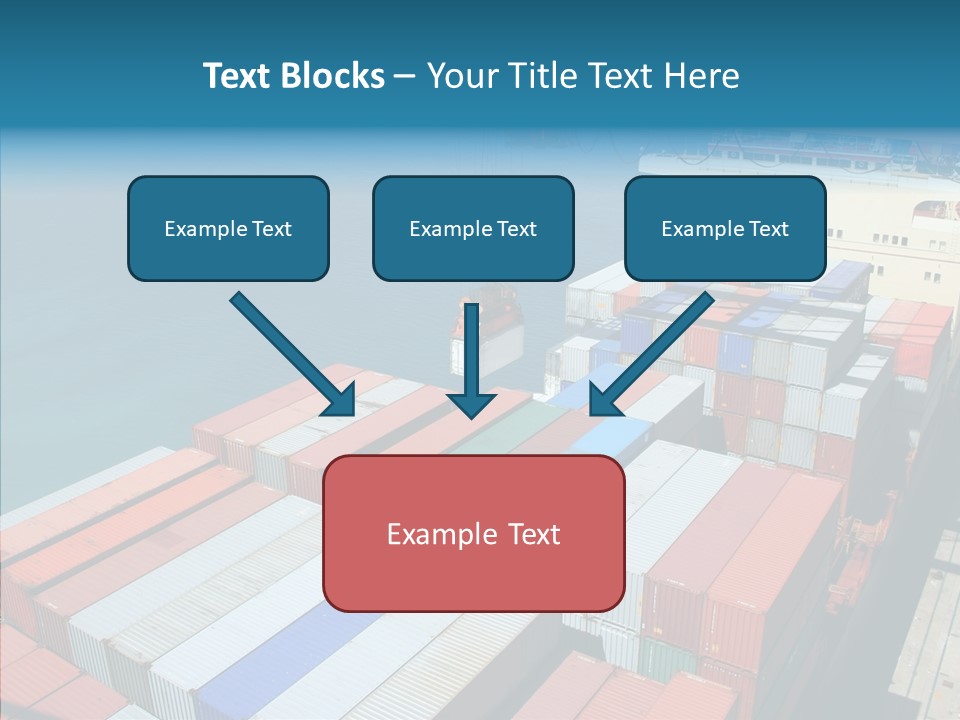 Text Blocks – Your Title Text Here

Example Text

Example Text

Example Text

Example Text